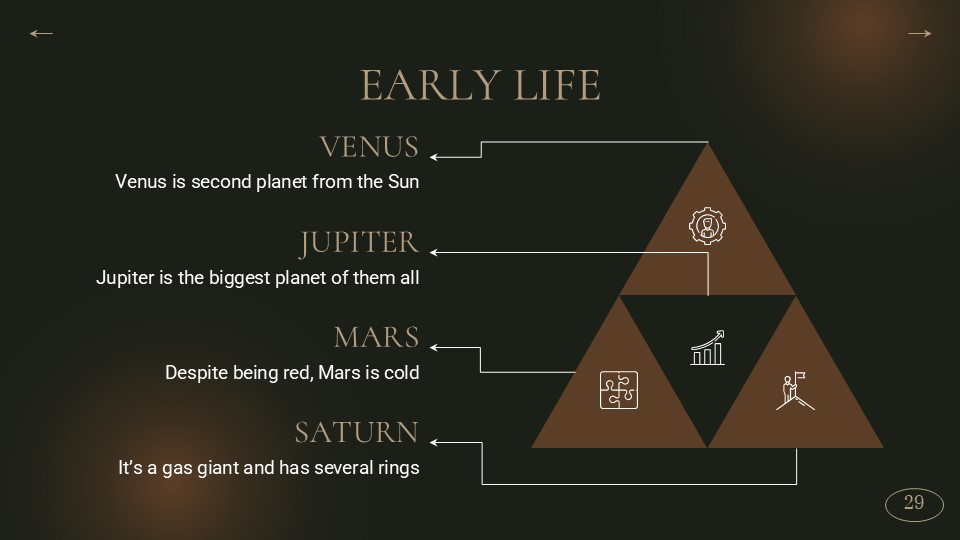 EARLY LIFE

VENUS

Venus is second planet from the Sun

JUPITER

Jupiter is the biggest planet of them all

MARS

Despite being red, Mars is cold

SATURN

It's a gas giant and has several rings

29